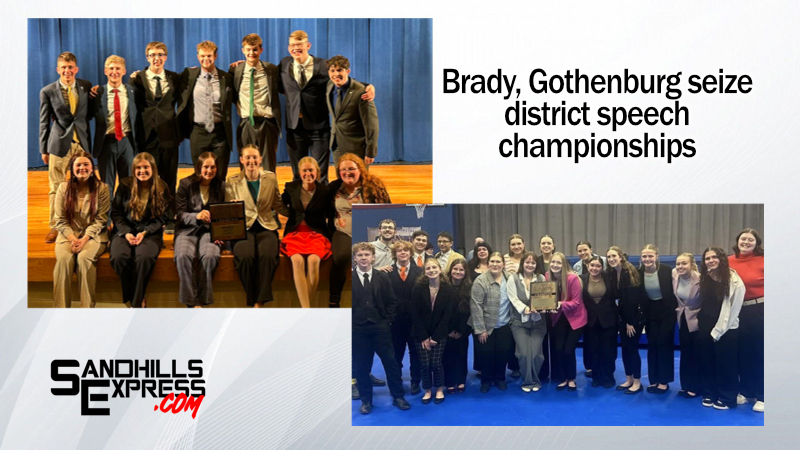 Brady, Gothenburg seize district speech championships

SANDHILLS EXPRESS .COM